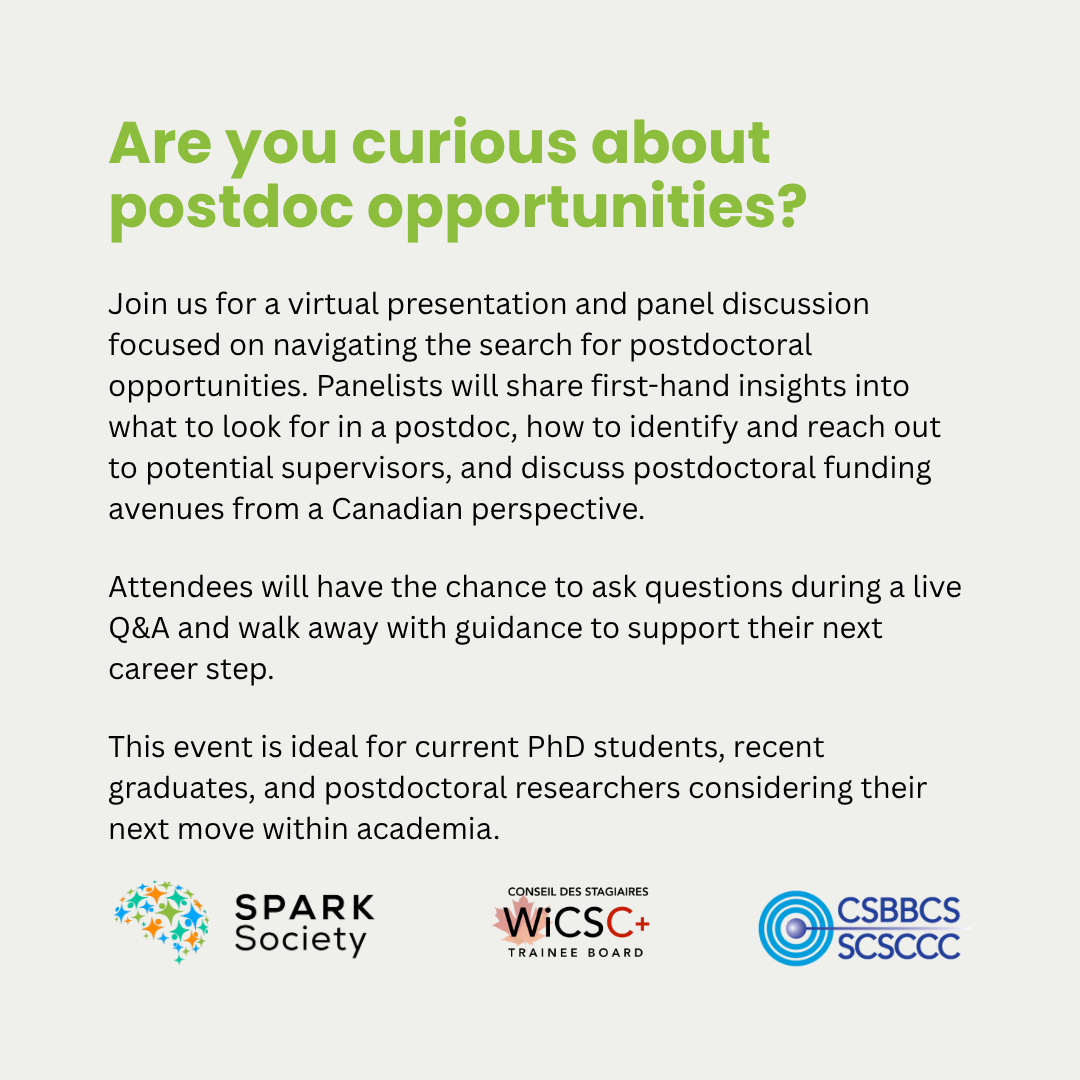 Are you curious about postdoc opportunities?

Join us for a virtual presentation and panel discussion focused on navigating the search for postdoctoral opportunities. Panelists will share first-hand insights into what to look for in a postdoc, how to identify and reach out to potential supervisors, and discuss postdoctoral funding avenues from a Canadian perspective.

Attendees will have the chance to ask questions during a live Q&A and walk away with guidance to support their next career step.

This event is ideal for current PhD students, recent graduates, and postdoctoral researchers considering their next move within academia.

SPARK Society

CONSEIL DES STAGIAIRES
WiCSC+
TRAINEE BOARD

CSBBCS
SCSCCC